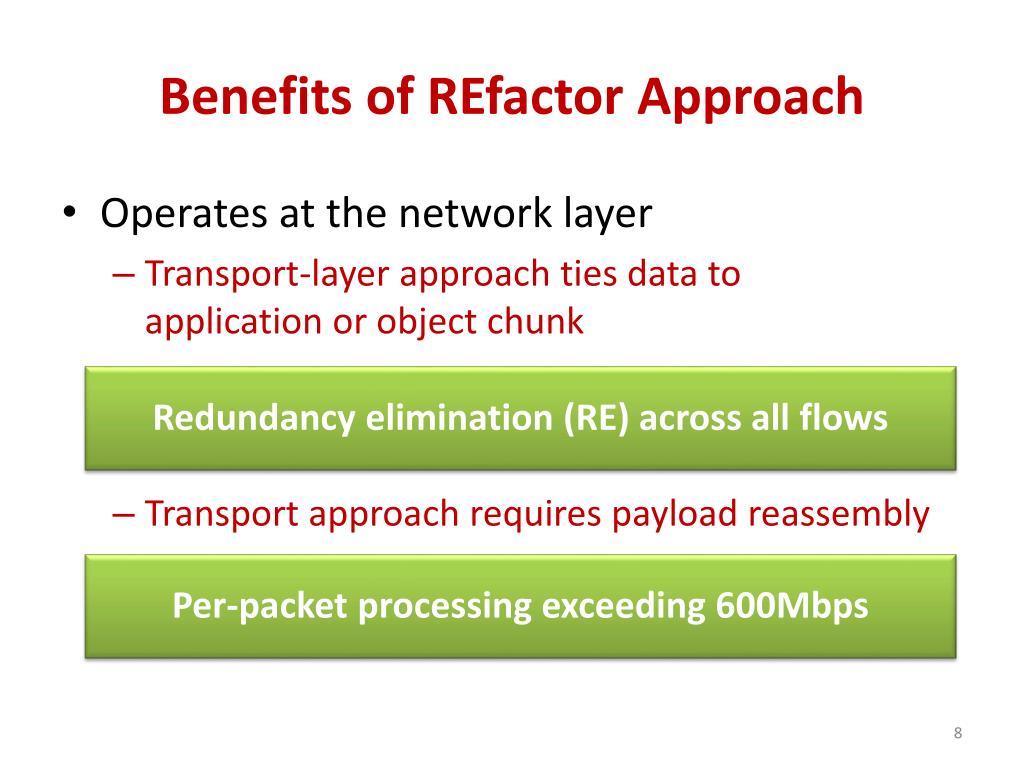 Benefits of REfactor Approach

• Operates at the network layer
– Transport-layer approach ties data to application or object chunk

Redundancy elimination (RE) across all flows

– Transport approach requires payload reassembly

Per-packet processing exceeding 600Mbps

8